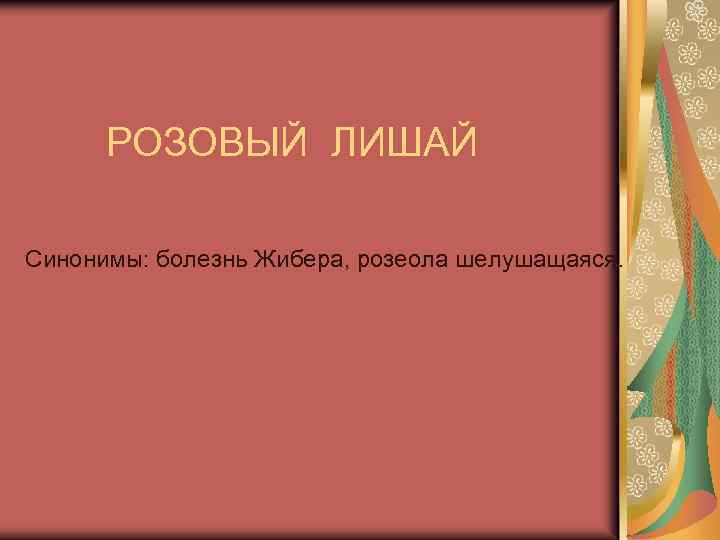 РОЗОВЫЙ ЛИШАЙ

Синонимы: болезнь Жибера, розеола шелушащаяся.